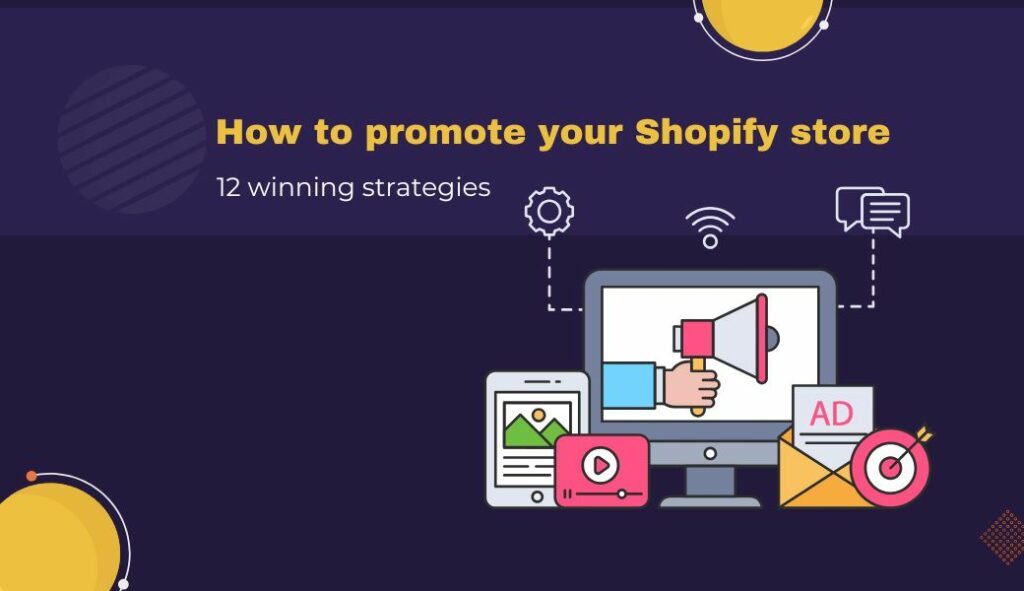 How to promote your Shopify store

12 winning strategies

AD